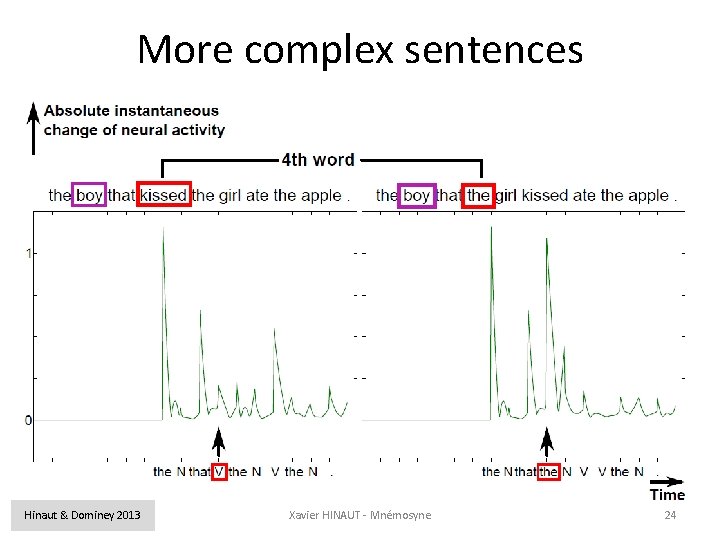 More complex sentences

Absolute instantaneous change of neural activity

4th word

the boy that kissed the girl ate the apple .

the boy that the girl kissed ate the apple .

1

0

the N that V the N V the N .

the N that the N V V the N .

Time

Hinaut & Dominey 2013

Xavier HINAUT - Mnémosyne

24